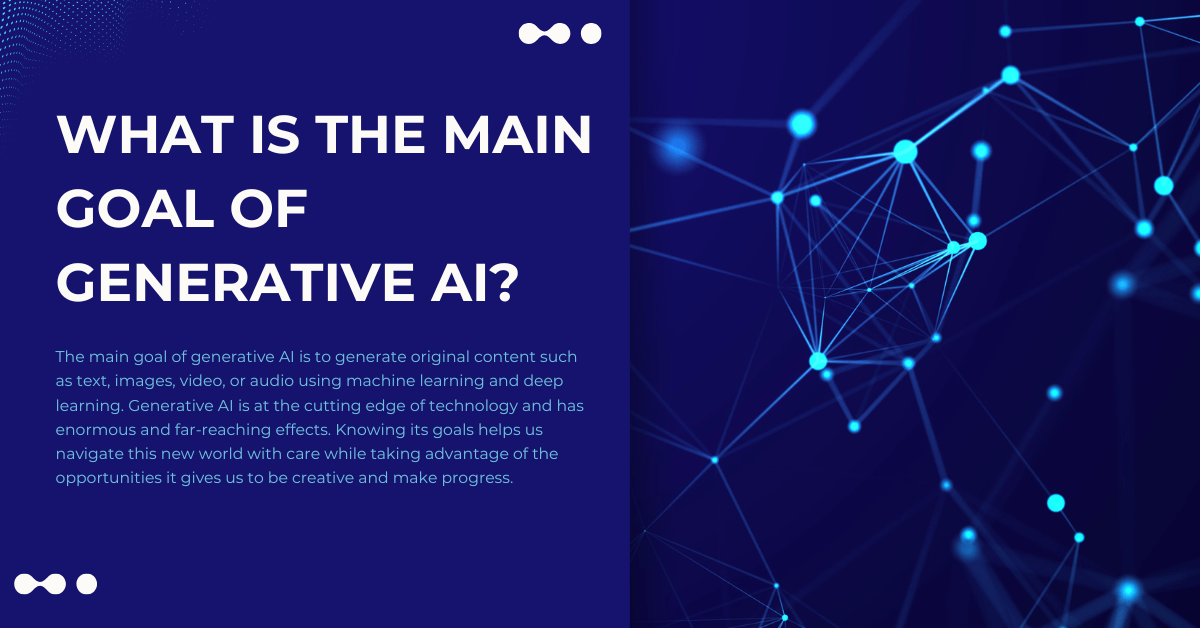 WHAT IS THE MAIN GOAL OF GENERATIVE AI?

The main goal of generative AI is to generate original content such as text, images, video, or audio using machine learning and deep learning. Generative AI is at the cutting edge of technology and has enormous and far-reaching effects. Knowing its goals helps us navigate this new world with care while taking advantage of the opportunities it gives us to be creative and make progress.